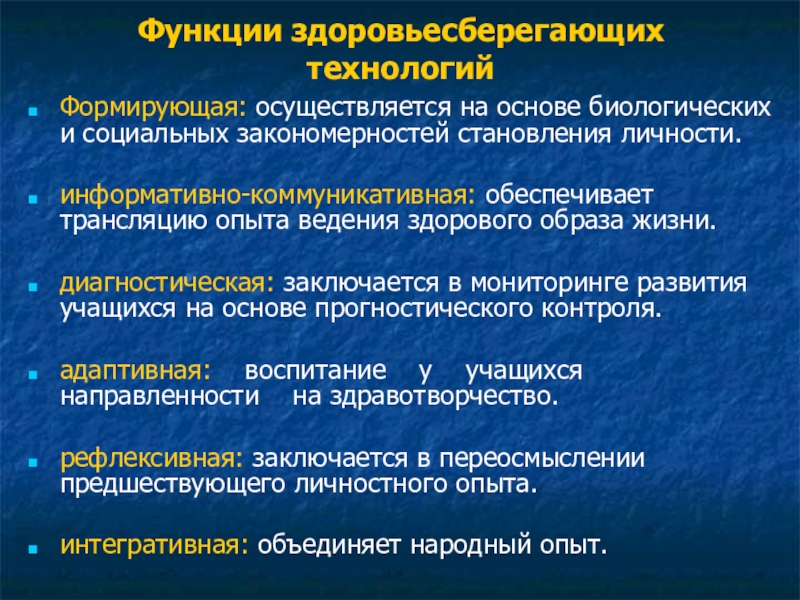 Функции здоровьесберегающих технологий

Формирующая: осуществляется на основе биологических и социальных закономерностей становления личности.

информативно-коммуникативная: обеспечивает трансляцию опыта ведения здорового образа жизни.

диагностическая: заключается в мониторинге развития учащихся на основе прогностического контроля.

адаптивная: воспитание у учащихся направленности на здравотворчество.

рефлексивная: заключается в переосмыслении предшествующего личностного опыта.

интегративная: объединяет народный опыт.